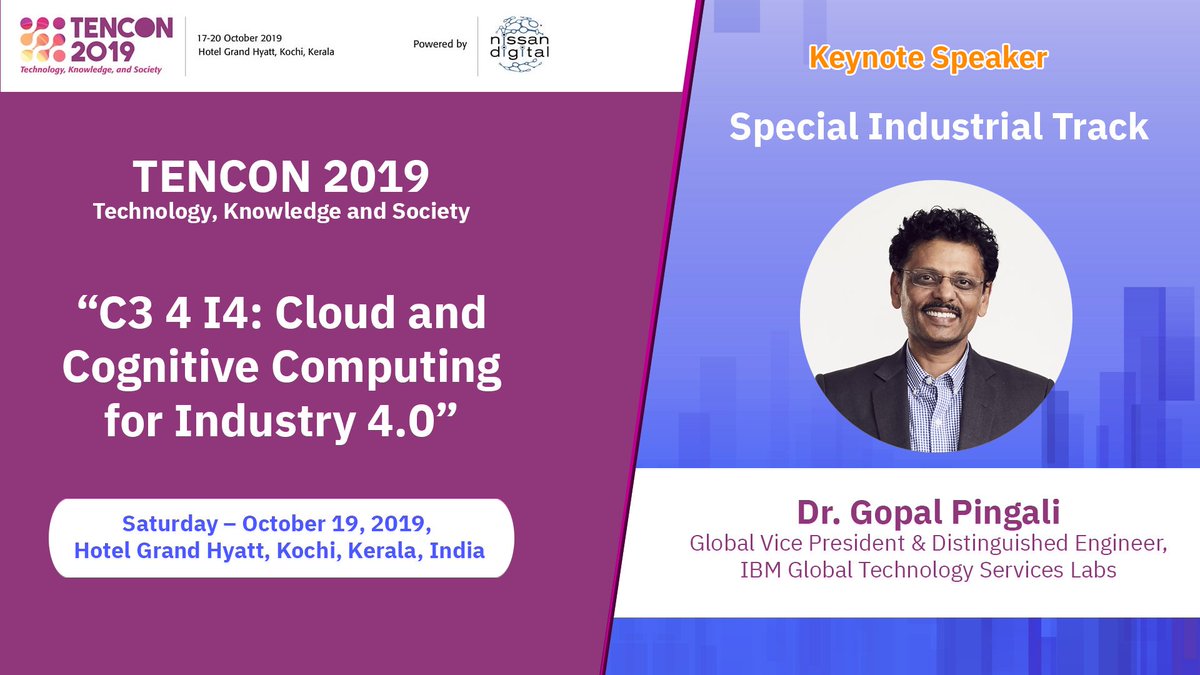 TENCON 2019
Technology, Knowledge, and Society

17-20 October 2019
Hotel Grand Hyatt, Kochi, Kerala

Powered by nissan digital

TENCON 2019
Technology, Knowledge and Society

“C3 4 I4: Cloud and Cognitive Computing for Industry 4.0”

Saturday – October 19, 2019,
Hotel Grand Hyatt, Kochi, Kerala, India

Keynote Speaker

Special Industrial Track

Dr. Gopal Pingali
Global Vice President & Distinguished Engineer,
IBM Global Technology Services Labs